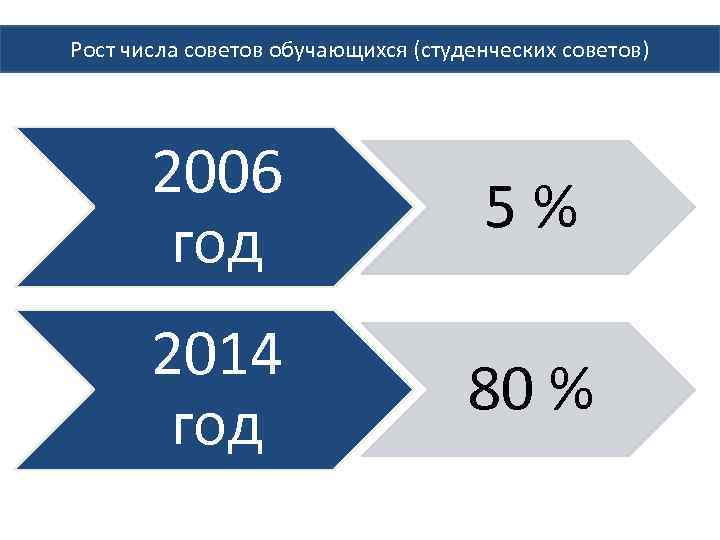 Рост числа советов обучающихся (студенческих советов)

2006 год

5 %

2014 год

80 %